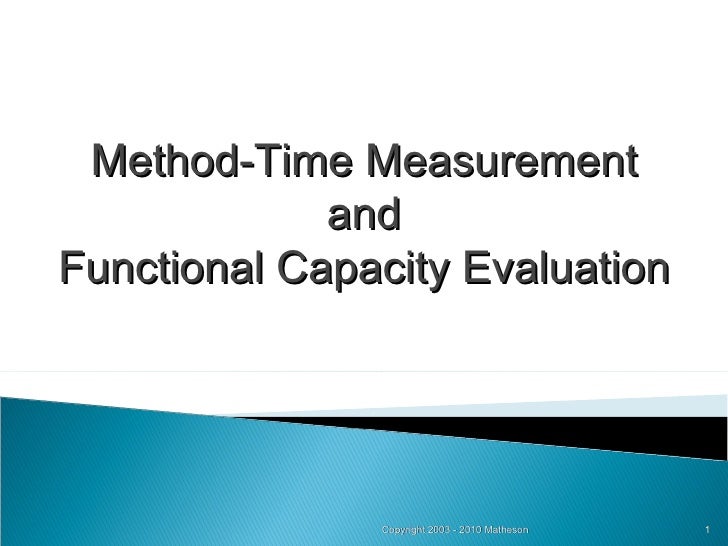 Method-Time Measurement
and
Functional Capacity Evaluation

Copyright 2003 - 2010 Matheson

1